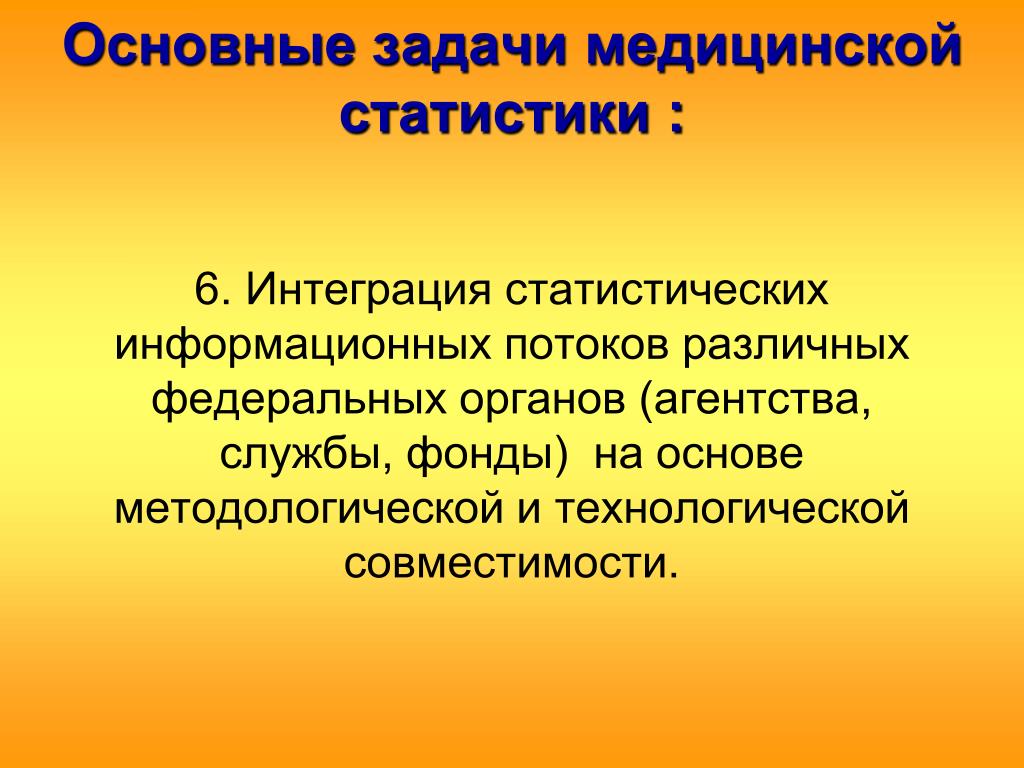 Основные задачи медицинской статистики :

6. Интеграция статистических информационных потоков различных федеральных органов (агентства, службы, фонды)  на основе методологической и технологической совместимости.